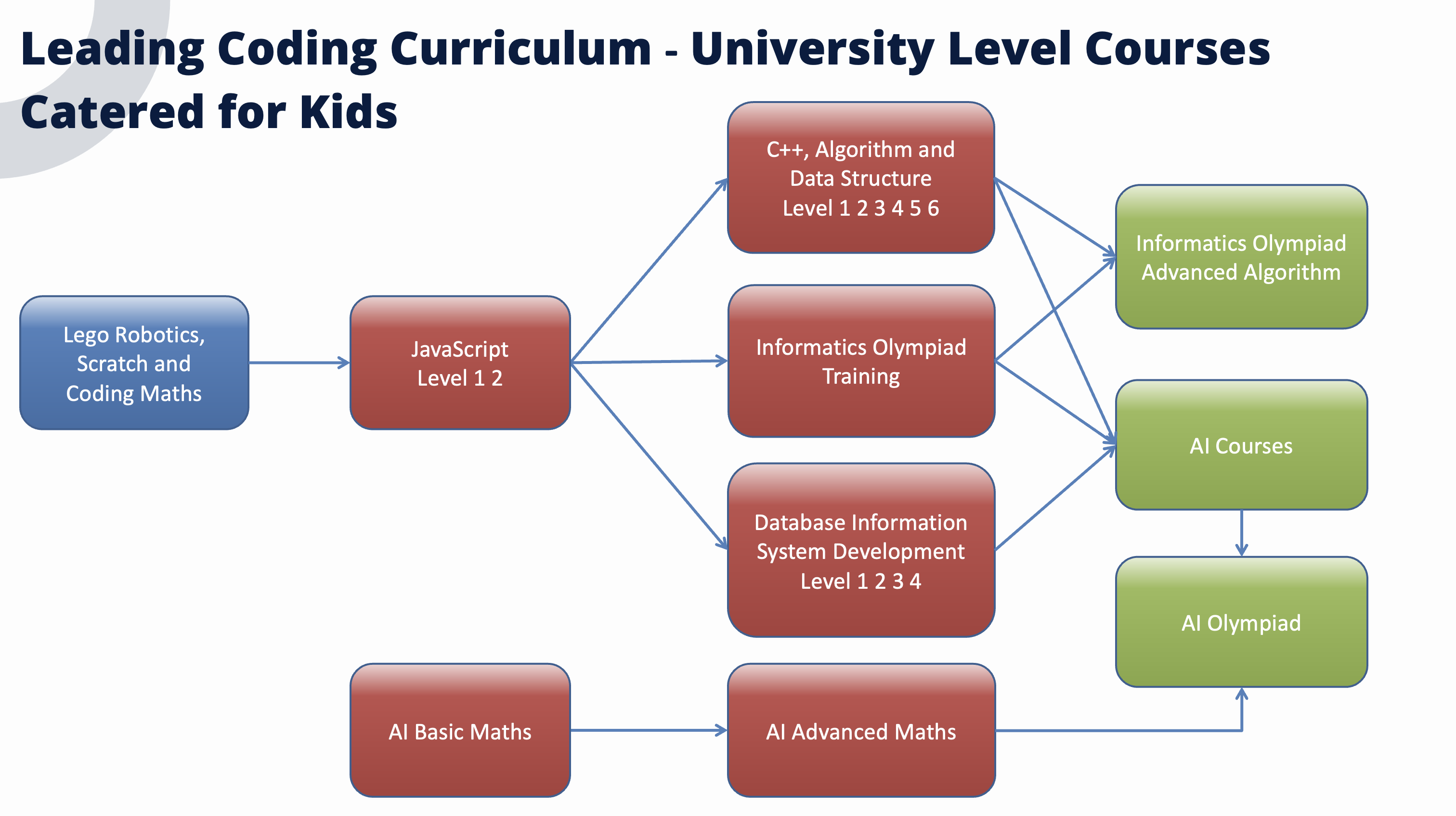 Leading Coding Curriculum - University Level Courses Catered for Kids

Lego Robotics, Scratch and Coding Maths

JavaScript Level 1 2

C++, Algorithm and Data Structure Level 1 2 3 4 5 6

Informatics Olympiad Training

Database Information System Development Level 1 2 3 4

Informatics Olympiad Advanced Algorithm

AI Courses

AI Olympiad

AI Basic Maths

AI Advanced Maths